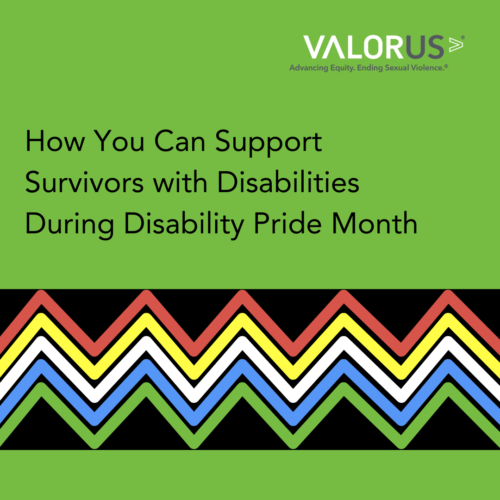 VALORUS
Advancing Equity. Ending Sexual Violence.®

How You Can Support Survivors with Disabilities During Disability Pride Month